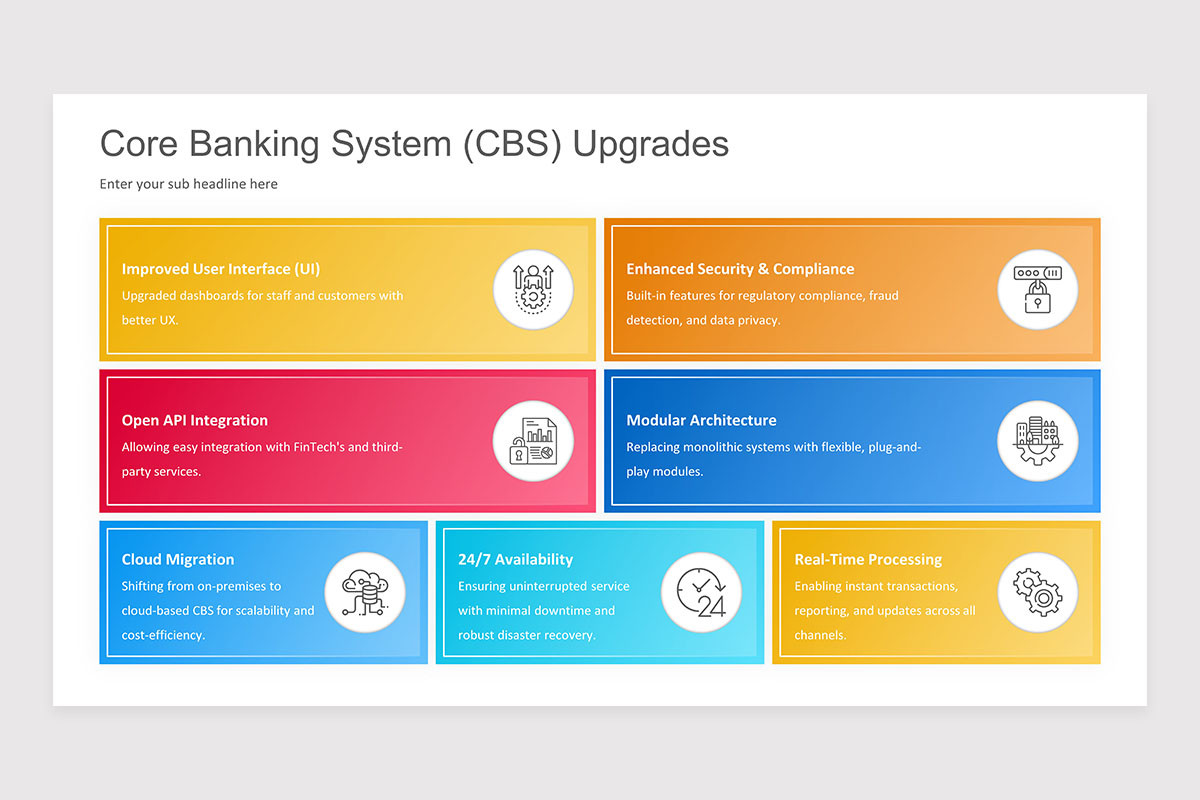 Core Banking System (CBS) Upgrades

Enter your sub headline here

Improved User Interface (UI)

Upgraded dashboards for staff and customers with better UX.

Enhanced Security & Compliance

Built-in features for regulatory compliance, fraud detection, and data privacy.

Open API Integration

Allowing easy integration with FinTech's and third-party services.

Modular Architecture

Replacing monolithic systems with flexible, plug-and-play modules.

Cloud Migration

Shifting from on-premises to cloud-based CBS for scalability and cost-efficiency.

24/7 Availability

Ensuring uninterrupted service with minimal downtime and robust disaster recovery.

24

Real-Time Processing

Enabling instant transactions, reporting, and updates across all channels.